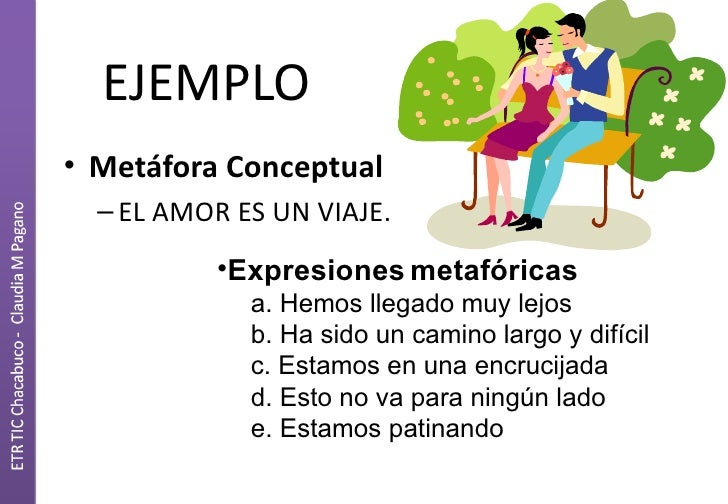 ETR TIC Chacabuco - Claudia M Pagano

EJEMPLO

• Metáfora Conceptual
– EL AMOR ES UN VIAJE.

•Expresiones metafóricas
a. Hemos llegado muy lejos
b. Ha sido un camino largo y difícil
c. Estamos en una encrucijada
d. Esto no va para ningún lado
e. Estamos patinando